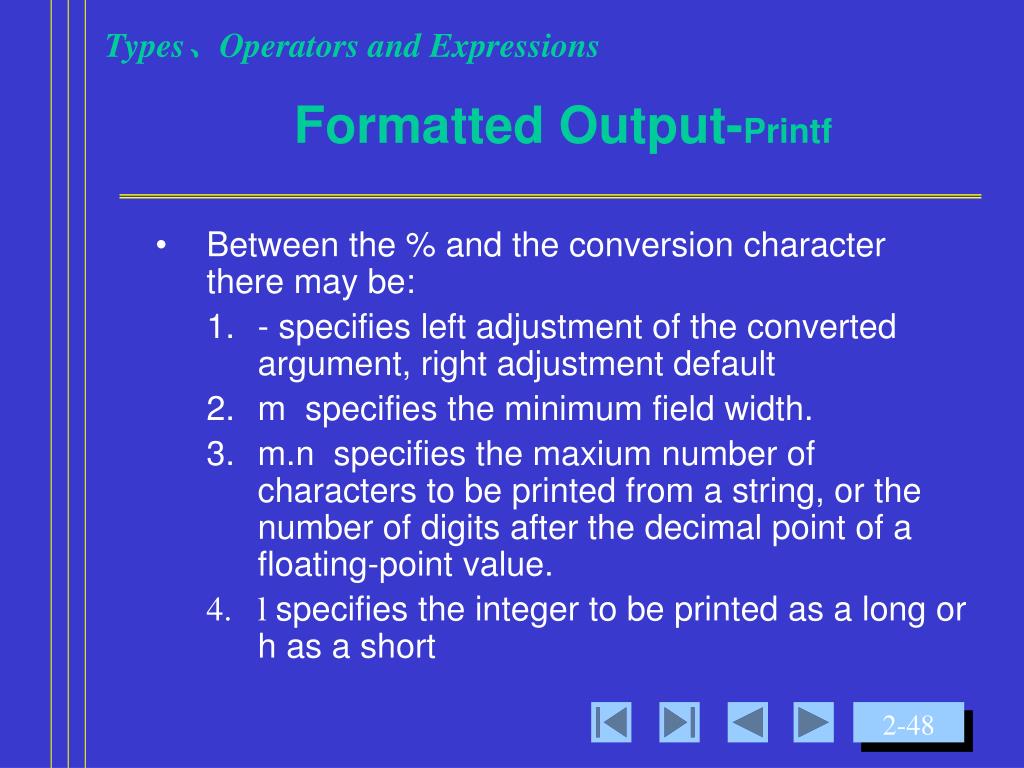 Types、Operators and Expressions

Formatted Output-Printf

• Between the % and the conversion character there may be:

1. - specifies left adjustment of the converted argument, right adjustment default
2. m specifies the minimum field width.
3. m.n specifies the maxium number of characters to be printed from a string, or the number of digits after the decimal point of a floating-point value.
4. l specifies the integer to be printed as a long or h as a short

2-48